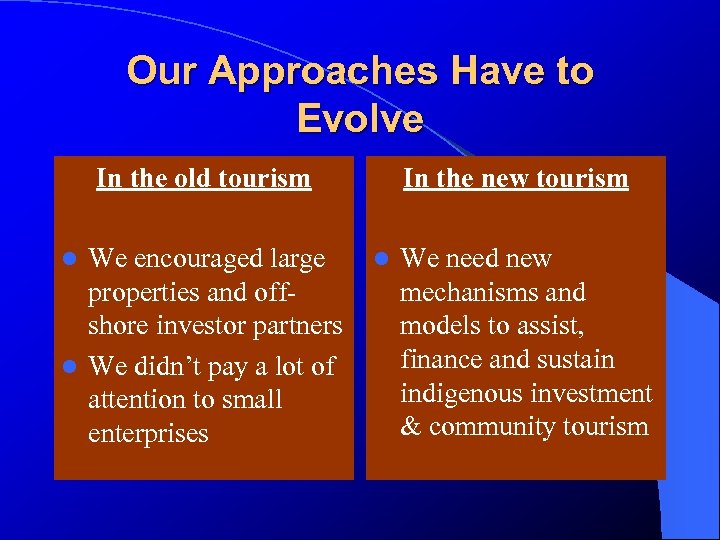 Our Approaches Have to Evolve

In the old tourism

- We encouraged large properties and off-shore investor partners
- We didn't pay a lot of attention to small enterprises

In the new tourism

- We need new mechanisms and models to assist, finance and sustain indigenous investment & community tourism